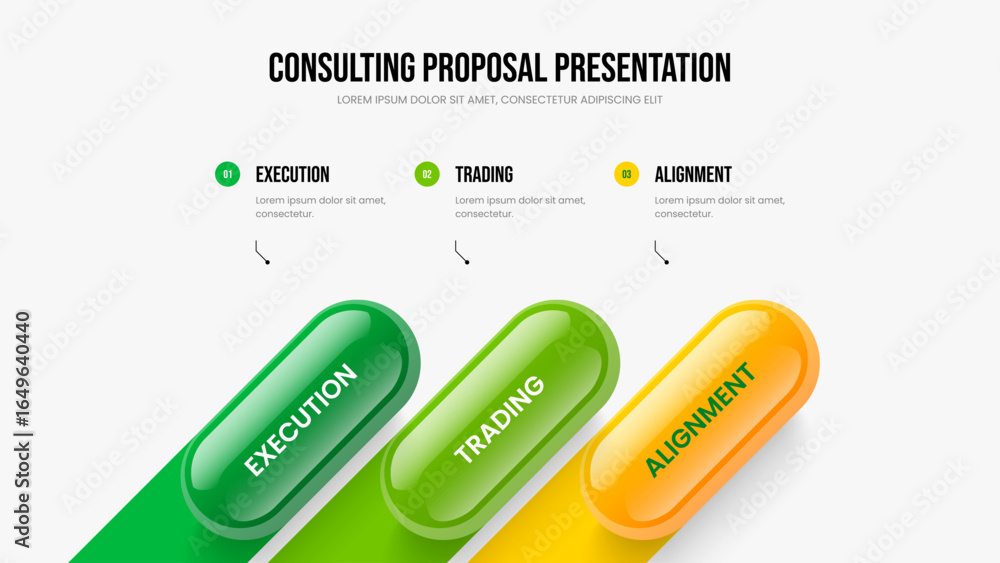 CONSULTING PROPOSAL PRESENTATION

LOREM IPSUM DOLOR SIT AMET, CONSECTETUR ADIPISCING ELIT

01 EXECUTION
Lorem ipsum dolor sit amet, consectetur.

02 TRADING
Lorem ipsum dolor sit amet, consectetur.

03 ALIGNMENT
Lorem ipsum dolor sit amet, consectetur.

EXECUTION

TRADING

ALIGNMENT

Adobe Stock | #1649640440